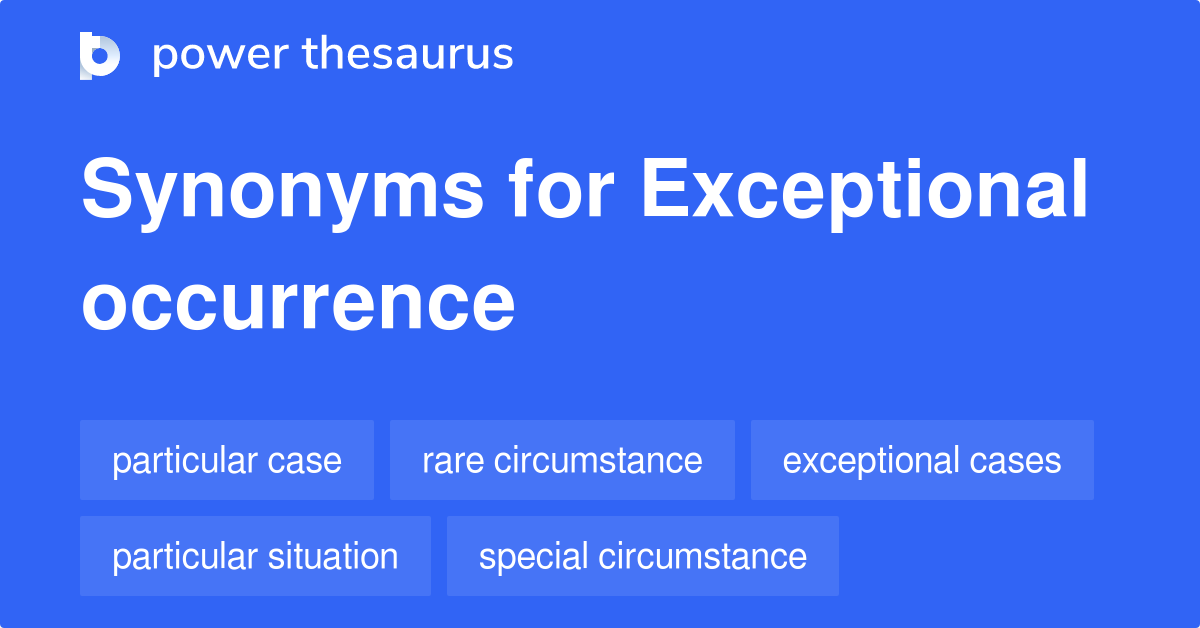 power thesaurus

Synonyms for Exceptional occurrence

particular case
rare circumstance
exceptional cases
particular situation
special circumstance